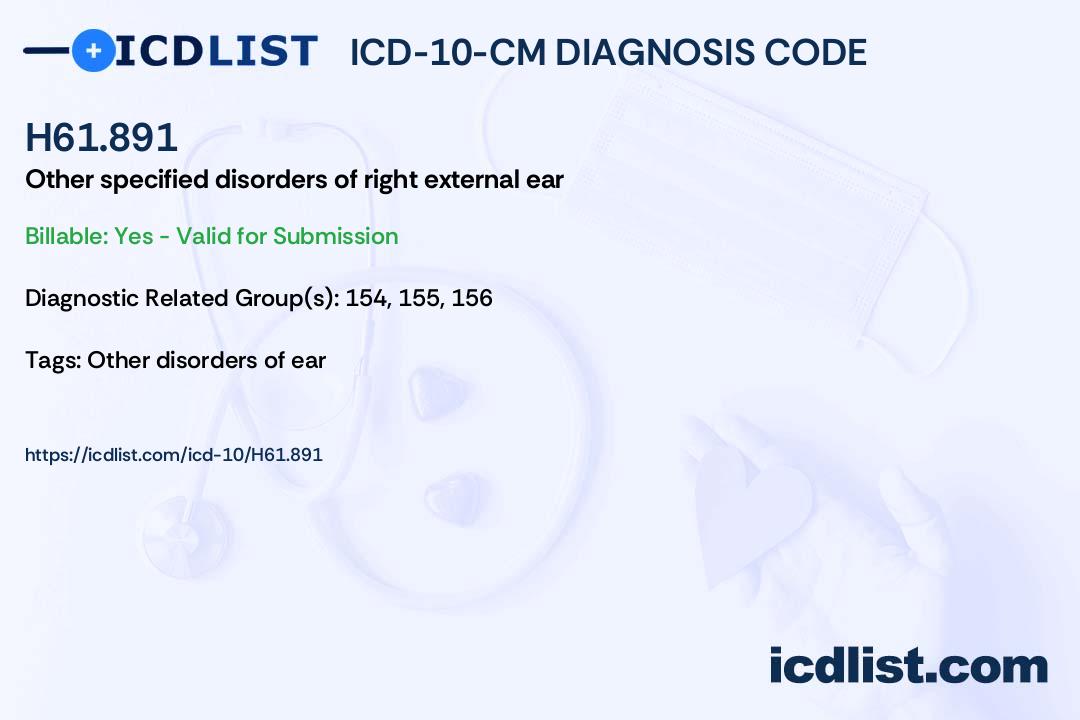 ICDLIST ICD-10-CM DIAGNOSIS CODE

H61.891

Other specified disorders of right external ear

Billable: Yes - Valid for Submission

Diagnostic Related Group(s): 154, 155, 156

Tags: Other disorders of ear

https://icdlist.com/icd-10/H61.891

icdlist.com